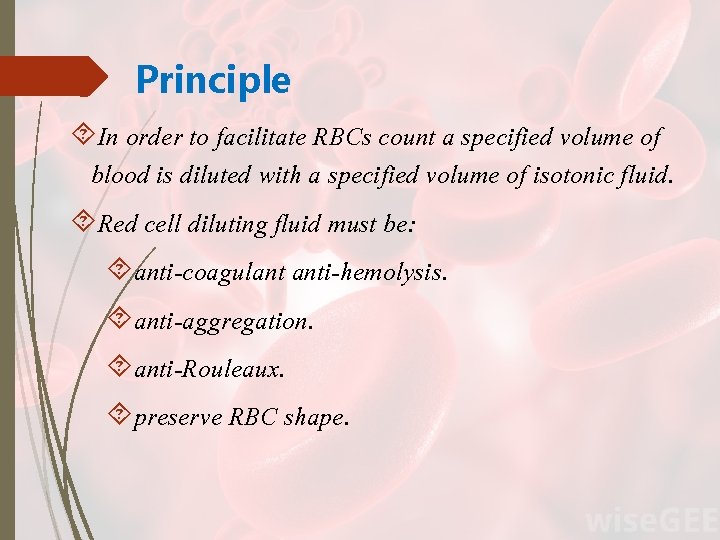 Principle

In order to facilitate RBCs count a specified volume of blood is diluted with a specified volume of isotonic fluid.

Red cell diluting fluid must be:

anti-coagulant anti-hemolysis.

anti-aggregation.

anti-Rouleaux.

preserve RBC shape.

wiseGEE